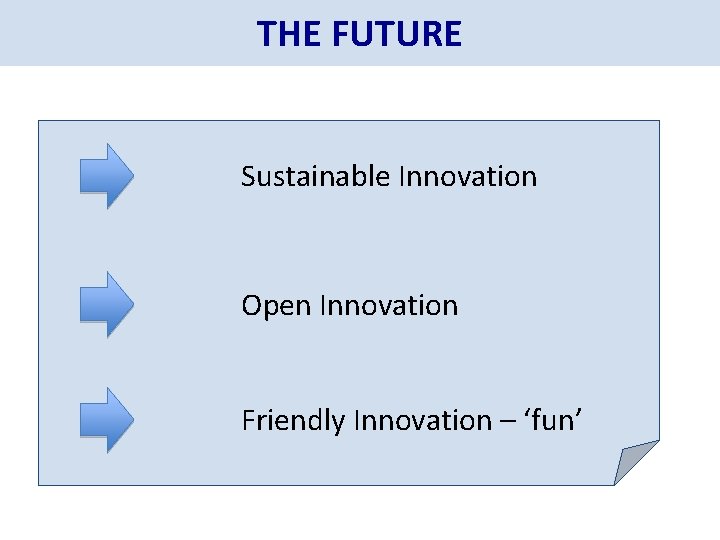 THE FUTURE

Sustainable Innovation

Open Innovation

Friendly Innovation – ‘fun’